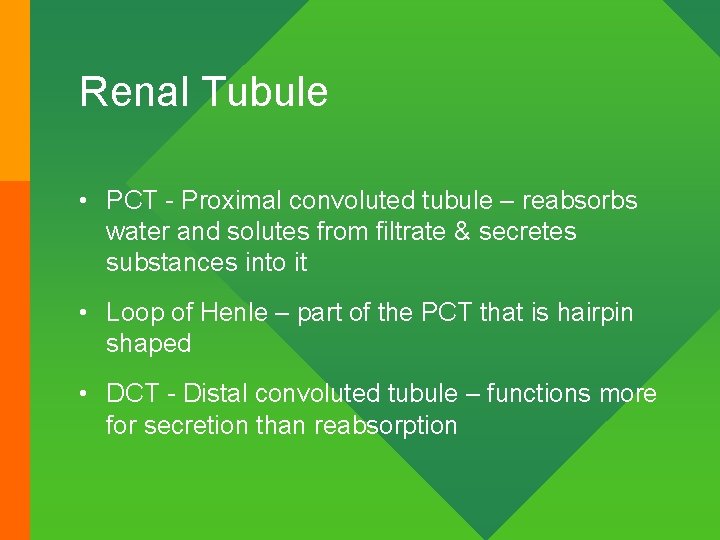 Renal Tubule

• PCT - Proximal convoluted tubule – reabsorbs water and solutes from filtrate & secretes substances into it

• Loop of Henle – part of the PCT that is hairpin shaped

• DCT - Distal convoluted tubule – functions more for secretion than reabsorption